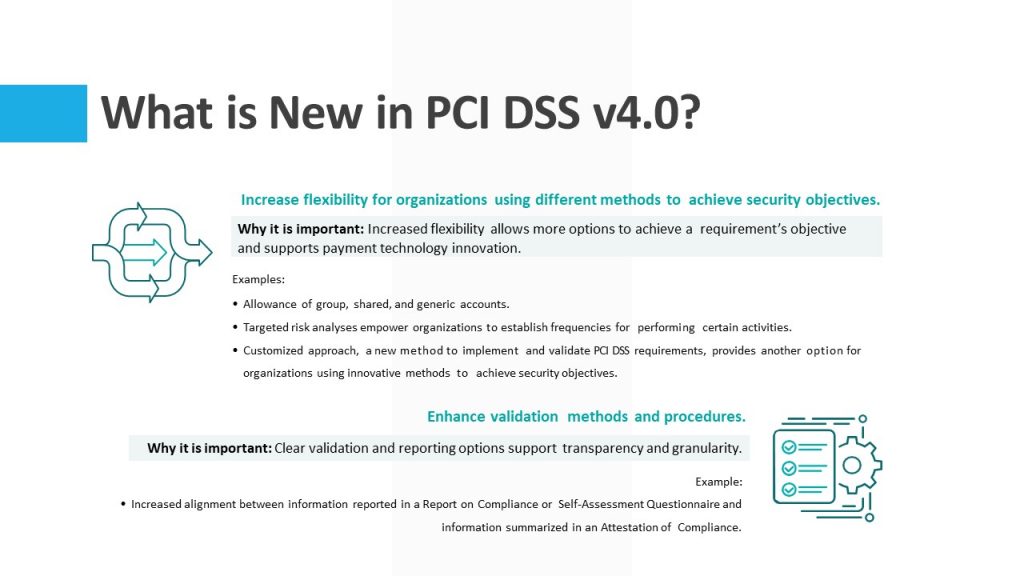 What is New in PCI DSS v4.0?

Increase flexibility for organizations using different methods to achieve security objectives.

Why it is important: Increased flexibility allows more options to achieve a requirement's objective and supports payment technology innovation.

Examples:

• Allowance of group, shared, and generic accounts.
• Targeted risk analyses empower organizations to establish frequencies for performing certain activities.
• Customized approach, a new method to implement and validate PCI DSS requirements, provides another option for organizations using innovative methods to achieve security objectives.

Enhance validation methods and procedures.

Why it is important: Clear validation and reporting options support transparency and granularity.

Example:

• Increased alignment between information reported in a Report on Compliance or Self-Assessment Questionnaire and information summarized in an Attestation of Compliance.